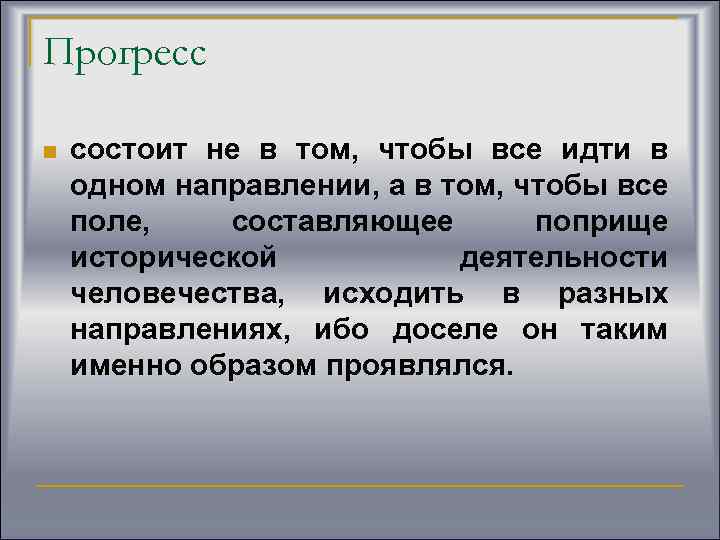 Прогресс

состоит не в том, чтобы все идти в одном направлении, а в том, чтобы все поле, составляющее поприще исторической деятельности человечества, исходить в разных направлениях, ибо доселе он таким именно образом проявлялся.